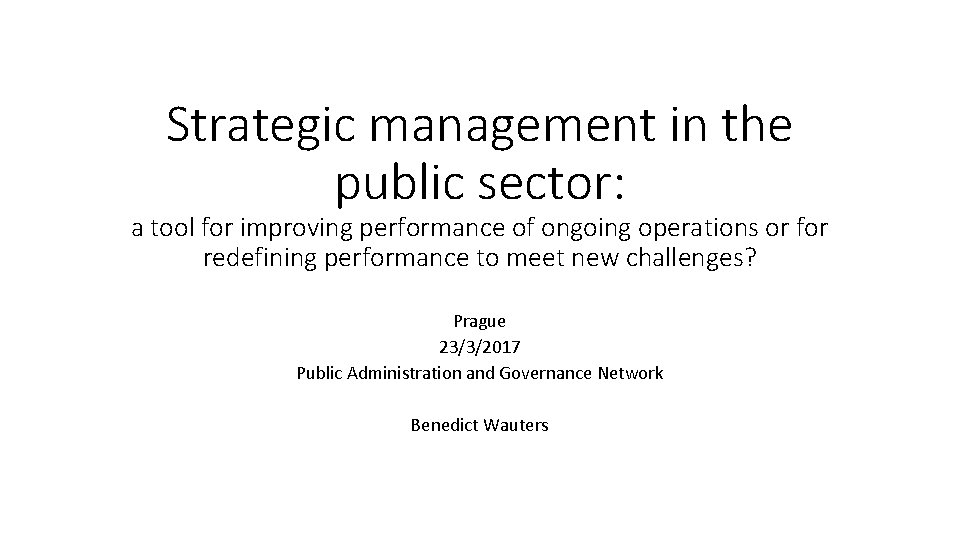 Strategic management in the public sector:
a tool for improving performance of ongoing operations or for redefining performance to meet new challenges?

Prague
23/3/2017
Public Administration and Governance Network

Benedict Wauters